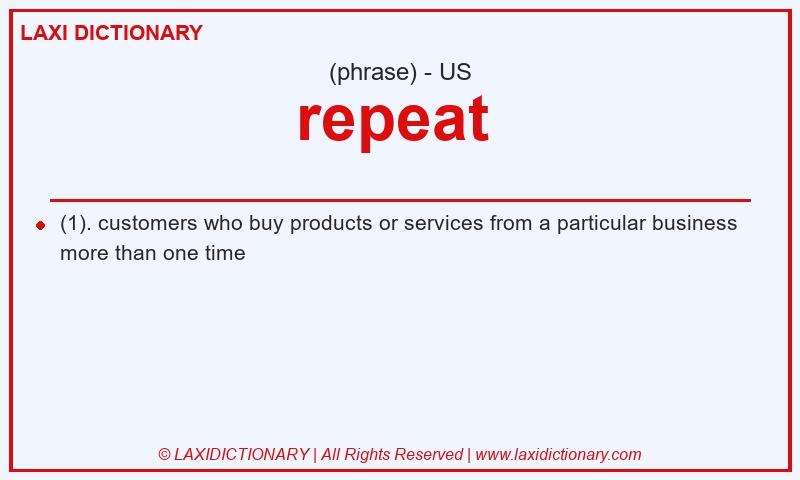 LAXI DICTIONARY

(phrase) - US

repeat

(1). customers who buy products or services from a particular business more than one time

© LAXIDICTIONARY | All Rights Reserved | www.laxidictionary.com